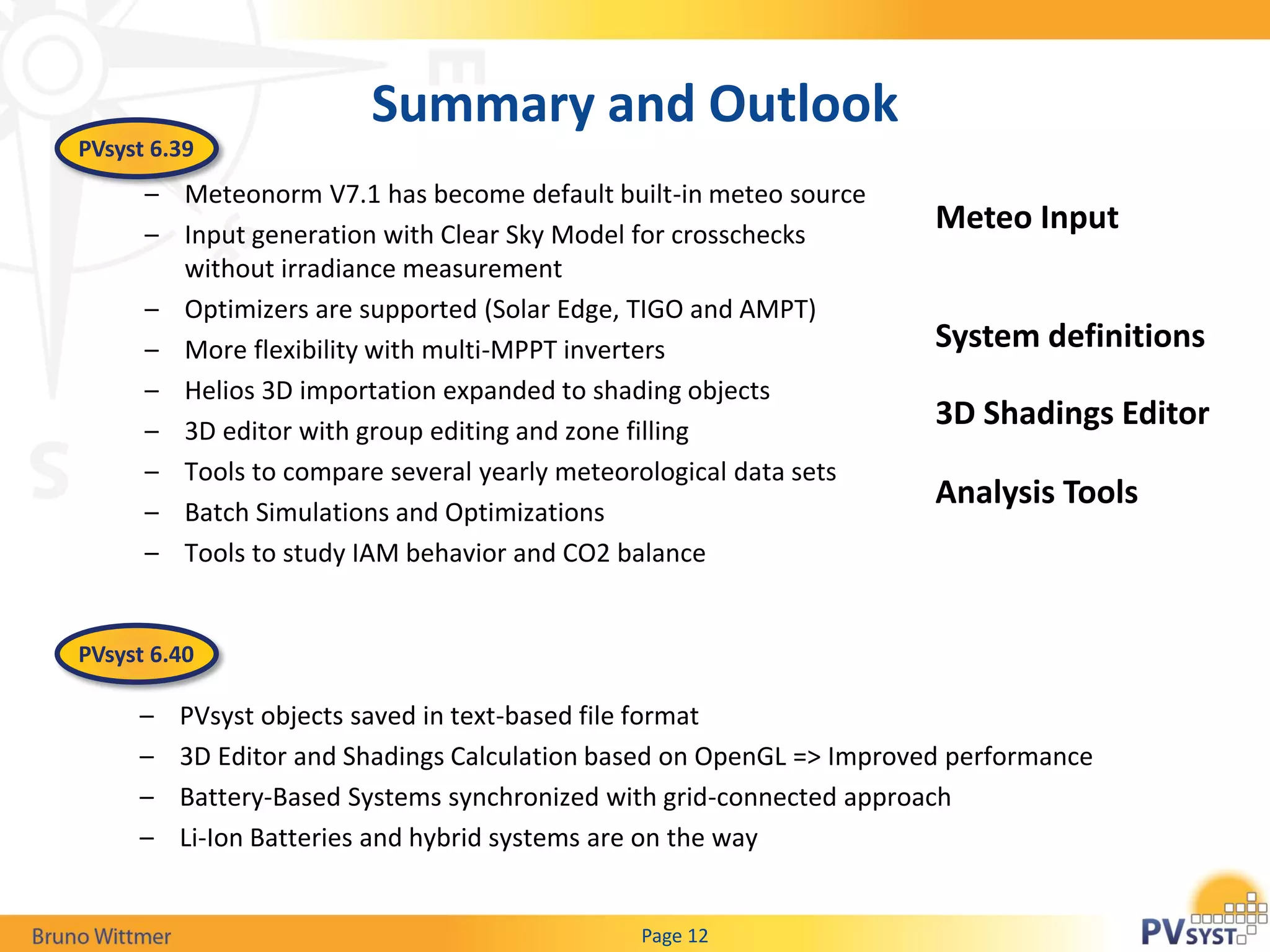 Summary and Outlook

PVsyst 6.39

– Meteonorm V7.1 has become default built-in meteo source
– Input generation with Clear Sky Model for crosschecks without irradiance measurement
– Optimizers are supported (Solar Edge, TIGO and AMPT)
– More flexibility with multi-MPPT inverters
– Helios 3D importation expanded to shading objects
– 3D editor with group editing and zone filling
– Tools to compare several yearly meteorological data sets
– Batch Simulations and Optimizations
– Tools to study IAM behavior and CO2 balance

Meteo Input

System definitions

3D Shadings Editor

Analysis Tools

PVsyst 6.40

– PVsyst objects saved in text-based file format
– 3D Editor and Shadings Calculation based on OpenGL => Improved performance
– Battery-Based Systems synchronized with grid-connected approach
– Li-Ion Batteries and hybrid systems are on the way

Bruno Wittmer

Page 12

PVSYST